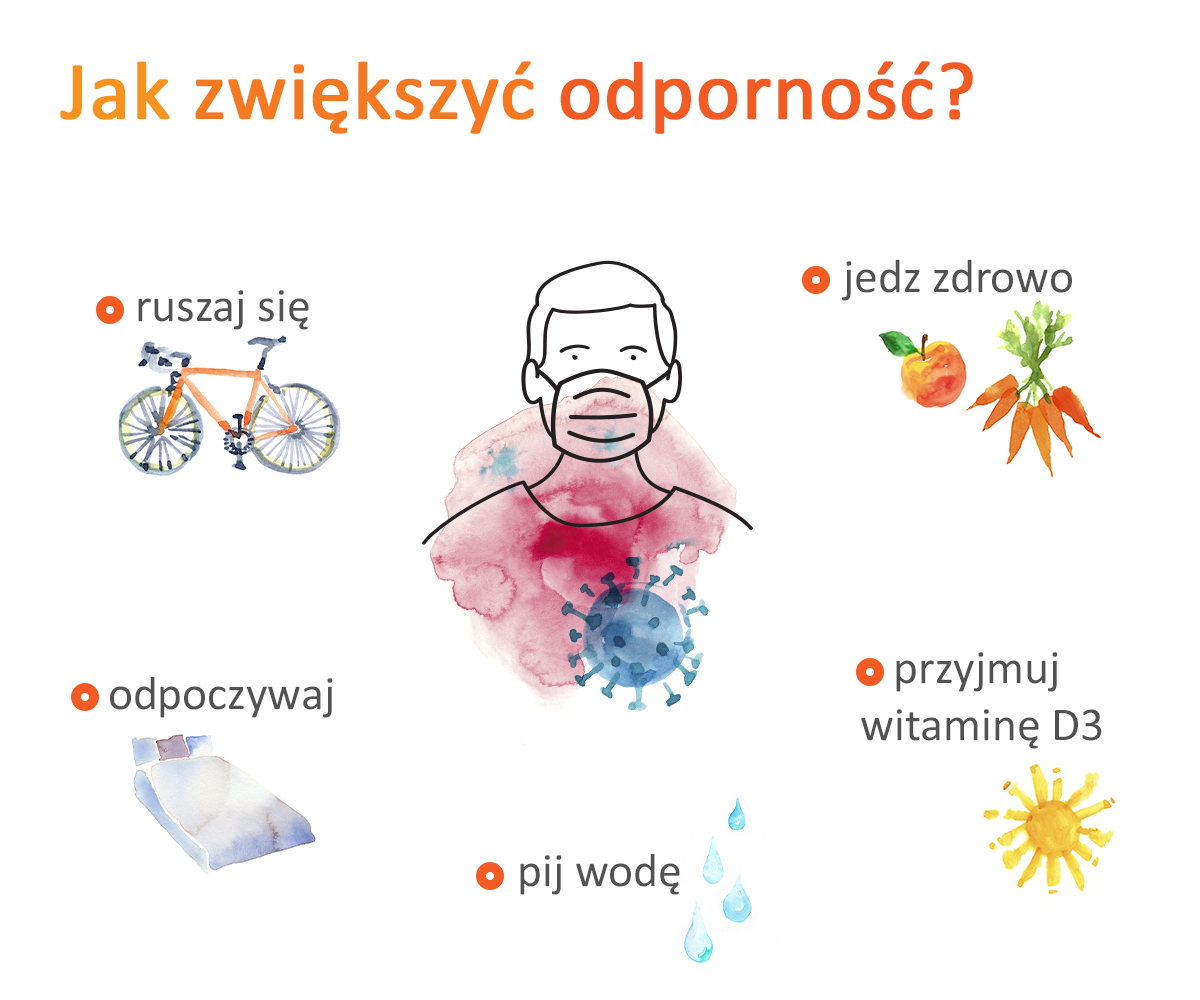 Jak zwiększyć odporność?

ruszaj się

jedz zdrowo

odpoczywaj

przyjmuj witaminę D3

pij wodę